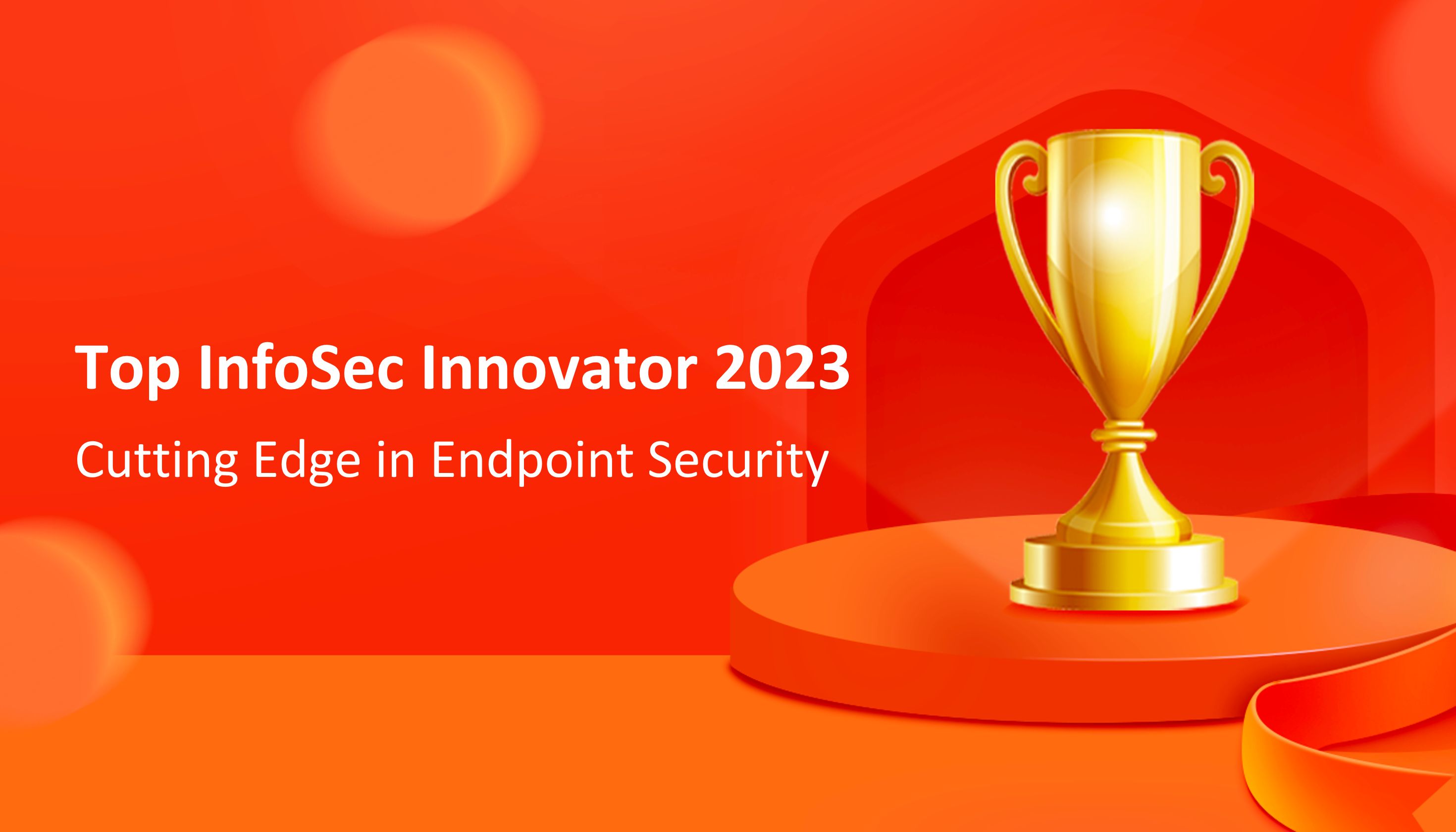 Top InfoSec Innovator 2023

Cutting Edge in Endpoint Security